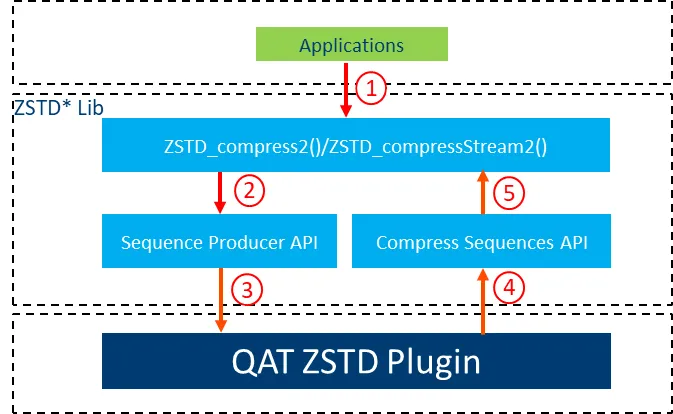 Applications

①

ZSTD* Lib

ZSTD_compress2()/ZSTD_compressStream2()

②

⑤

Sequence Producer API

Compress Sequences API

③

④

QAT ZSTD Plugin